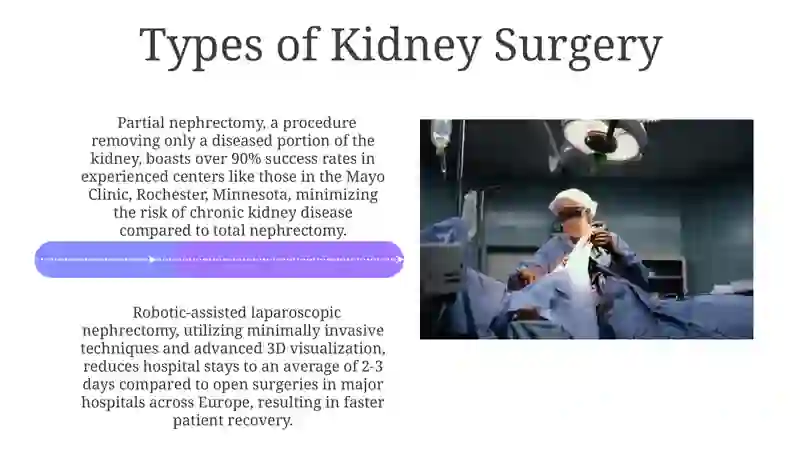 Types of Kidney Surgery

Partial nephrectomy, a procedure removing only a diseased portion of the kidney, boasts over 90% success rates in experienced centers like those in the Mayo Clinic, Rochester, Minnesota, minimizing the risk of chronic kidney disease compared to total nephrectomy.

Robotic-assisted laparoscopic nephrectomy, utilizing minimally invasive techniques and advanced 3D visualization, reduces hospital stays to an average of 2-3 days compared to open surgeries in major hospitals across Europe, resulting in faster patient recovery.